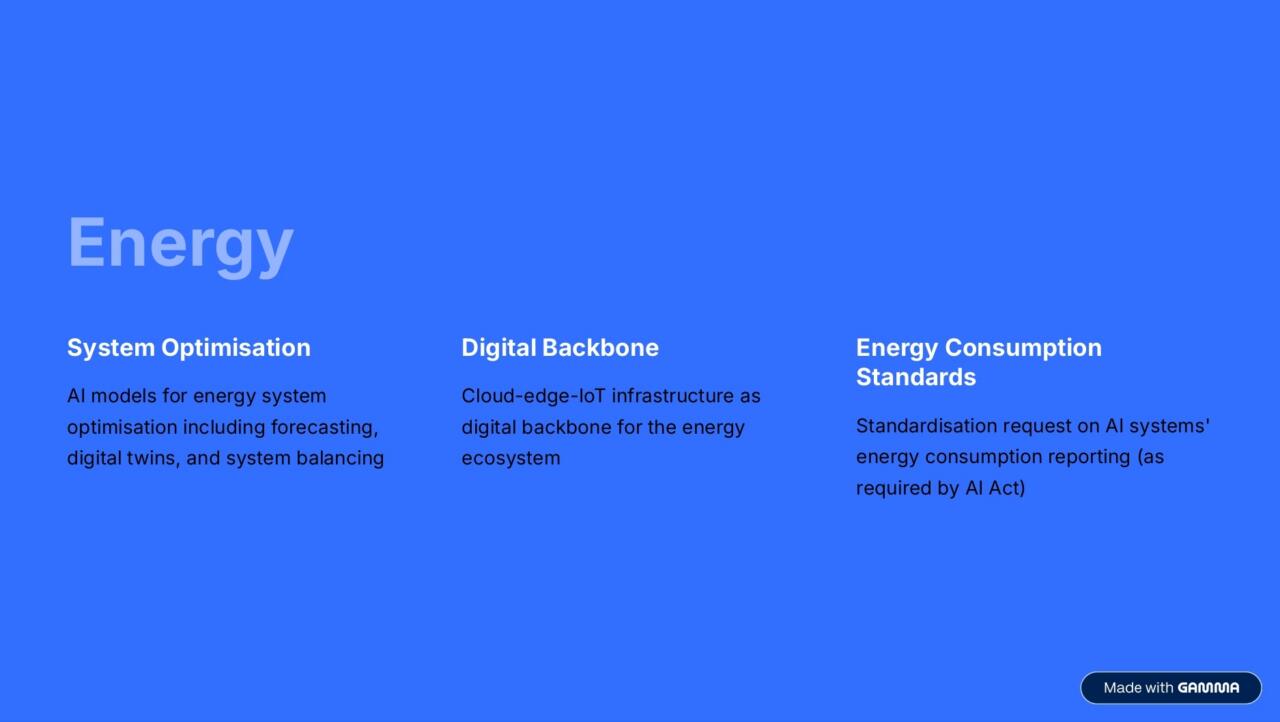 Energy

System Optimisation

AI models for energy system optimisation including forecasting, digital twins, and system balancing

Digital Backbone

Cloud-edge-IoT infrastructure as digital backbone for the energy ecosystem

Energy Consumption Standards

Standardisation request on AI systems' energy consumption reporting (as required by AI Act)

Made with GAMMA